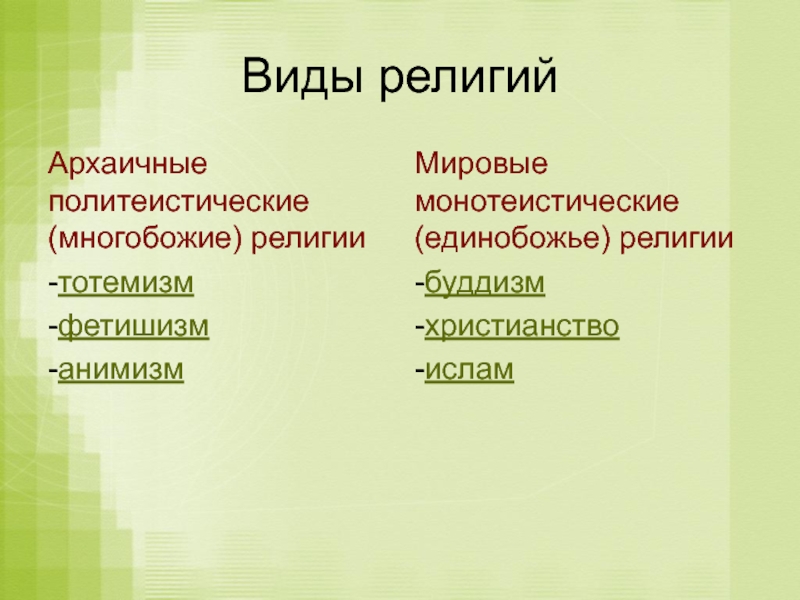 Виды религий

Архаичные политеистические (многобожие) религии

-тотемизм

-фетишизм

-анимизм

Мировые монотеистические (единобожье) религии

-буддизм

-христианство

-ислам